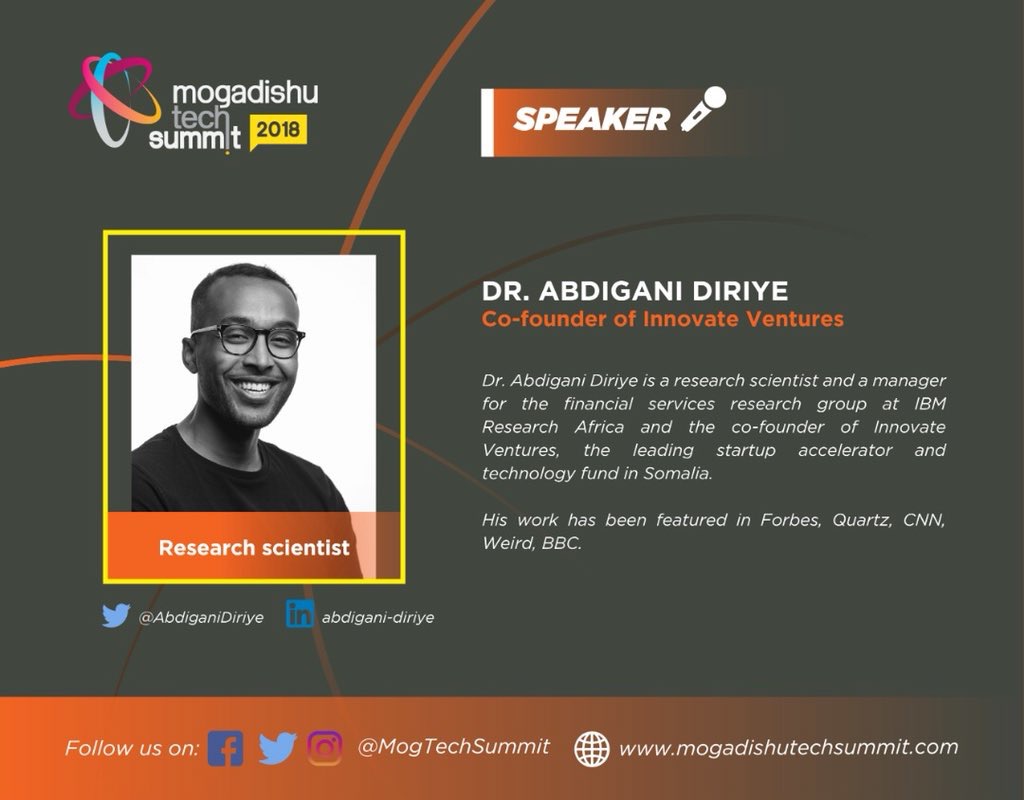 mogadishu tech summit 2018

SPEAKER

DR. ABDIGANI DIRIYE
Co-founder of Innovate Ventures

Dr. Abdigani Diriye is a research scientist and a manager for the financial services research group at IBM Research Africa and the co-founder of Innovate Ventures, the leading startup accelerator and technology fund in Somalia.

His work has been featured in Forbes, Quartz, CNN, Weird, BBC.

Research scientist

@AbdiganiDiriye abdigani-diriye

Follow us on: @MogTechSummit www.mogadishutechsummit.com